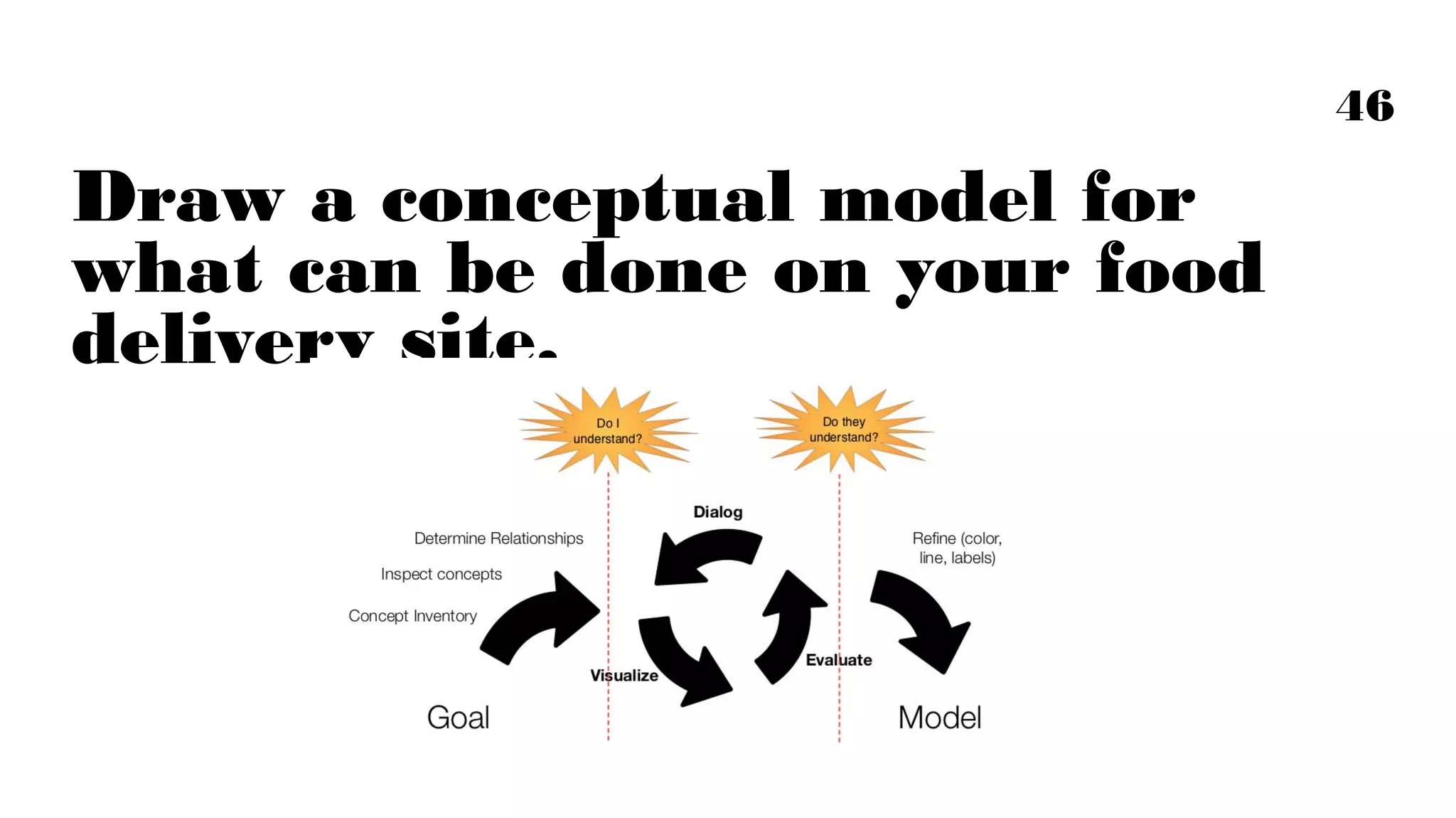 46

Draw a conceptual model for what can be done on your food delivery site.

Do I understand?

Do they understand?

Dialog

Determine Relationships

Inspect concepts

Concept Inventory

Refine (color, line, labels)

Visualize

Evaluate

Goal

Model